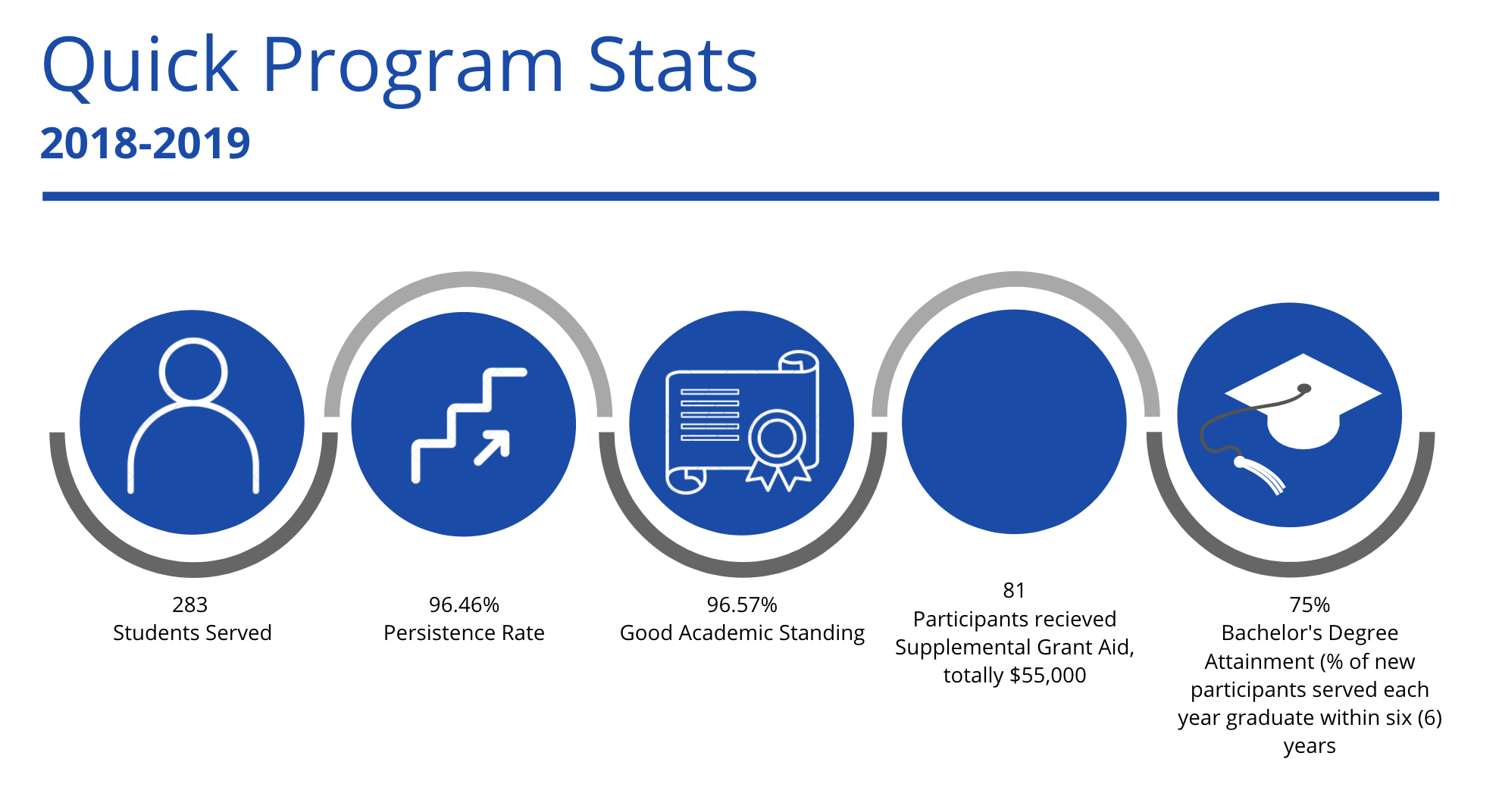 Quick Program Stats
2018-2019

283
Students Served

96.46%
Persistence Rate

96.57%
Good Academic Standing

81
Participants recieved Supplemental Grant Aid, totally $55,000

75%
Bachelor's Degree Attainment (% of new participants served each year graduate within six (6) years